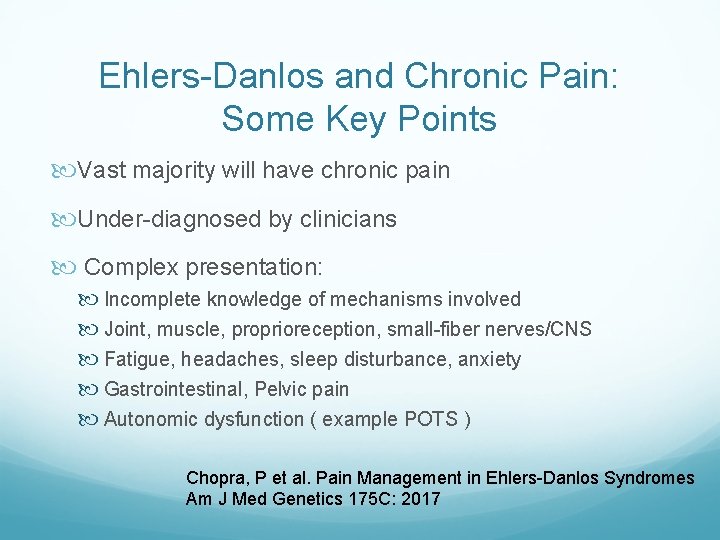 Ehlers-Danlos and Chronic Pain: Some Key Points

Vast majority will have chronic pain

Under-diagnosed by clinicians

Complex presentation:

Incomplete knowledge of mechanisms involved

Joint, muscle, proprioreception, small-fiber nerves/CNS

Fatigue, headaches, sleep disturbance, anxiety

Gastrointestinal, Pelvic pain

Autonomic dysfunction ( example POTS )

Chopra, P et al. Pain Management in Ehlers-Danlos Syndromes
Am J Med Genetics 175C: 2017